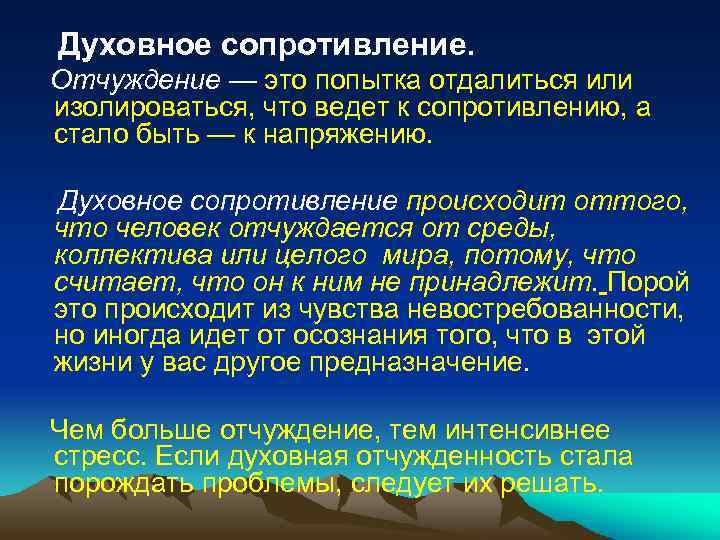 Духовное сопротивление.

Отчуждение — это попытка отдалиться или изолироваться, что ведет к сопротивлению, а стало быть — к напряжению.

Духовное сопротивление происходит оттого, что человек отчуждается от среды, коллектива или целого мира, потому, что считает, что он к ним не принадлежит. Порой это происходит из чувства невостребованности, но иногда идет от осознания того, что в этой жизни у вас другое предназначение.

Чем больше отчуждение, тем интенсивнее стресс. Если духовная отчужденность стала порождать проблемы, следует их решать.